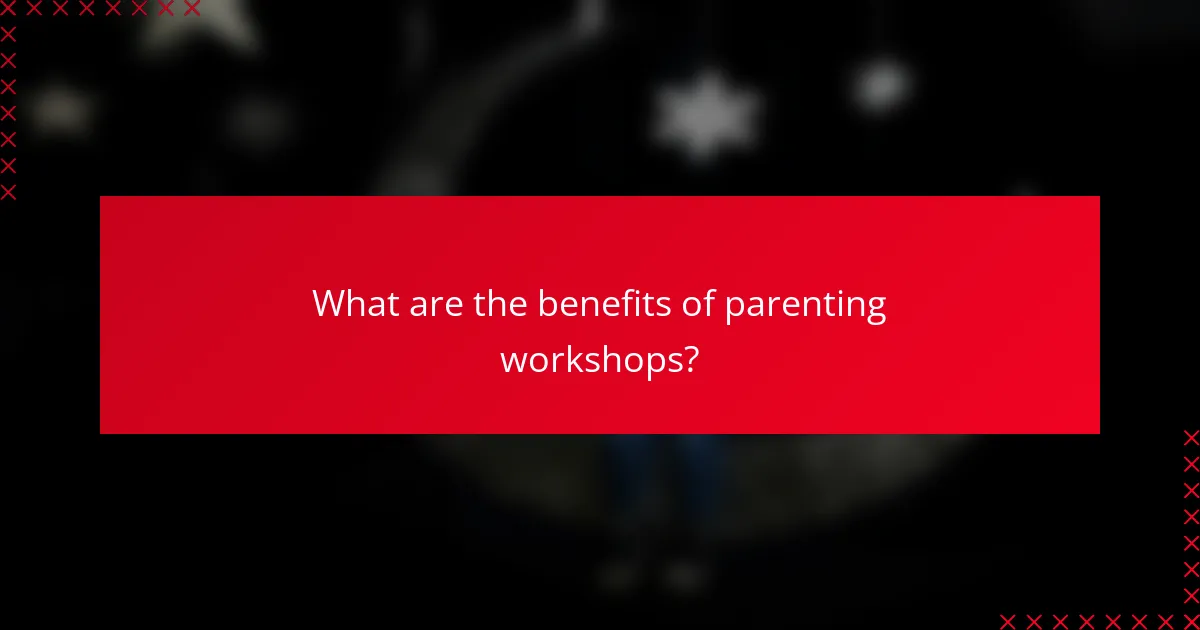 What are the benefits of parenting workshops?